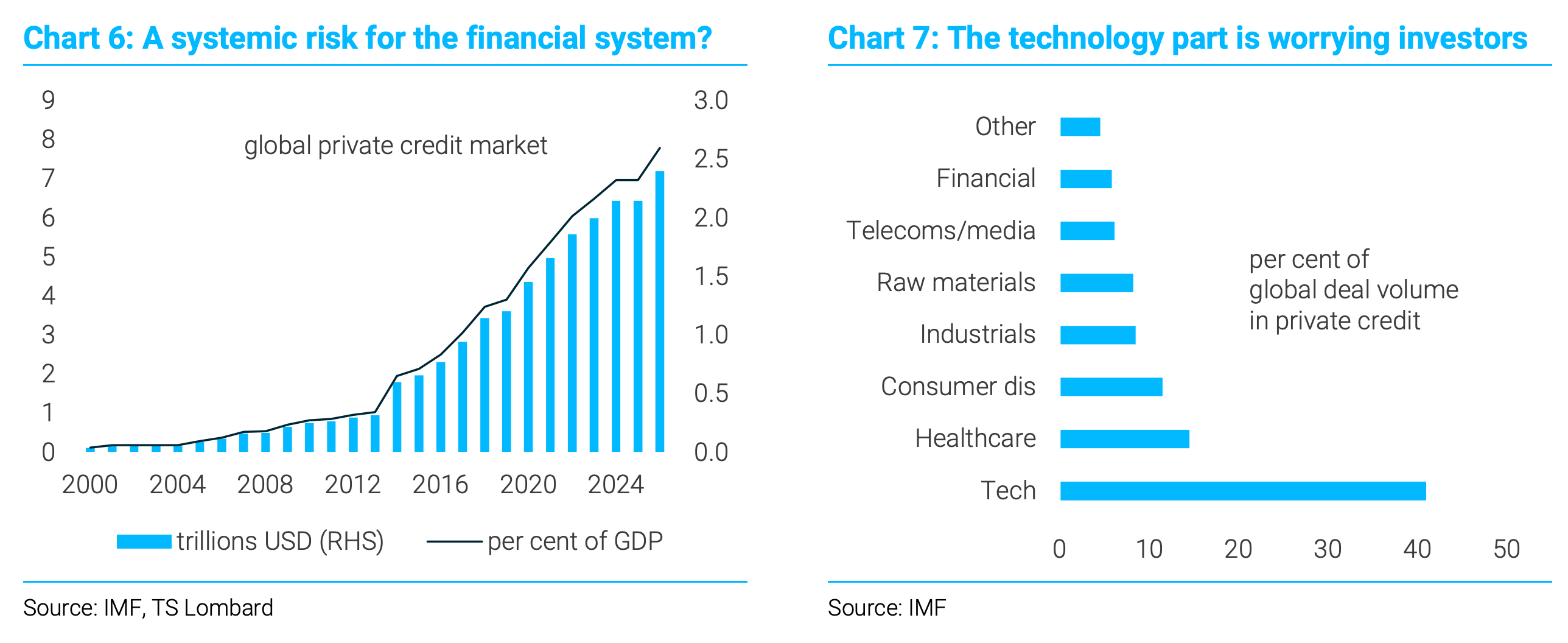 Chart 6: A systemic risk for the financial system?

9
8
7
6
5
4
3
2
1
0

3.0
2.5
2.0
1.5
1.0
0.5
0.0

global private credit market

2000 2004 2008 2012 2016 2020 2024

trillions USD (RHS)
per cent of GDP

Source: IMF, TS Lombard

Chart 7: The technology part is worrying investors

Other
Financial
Telecoms/media
Raw materials
Industrials
Consumer dis
Healthcare
Tech

per cent of global deal volume in private credit

0 10 20 30 40 50

Source: IMF